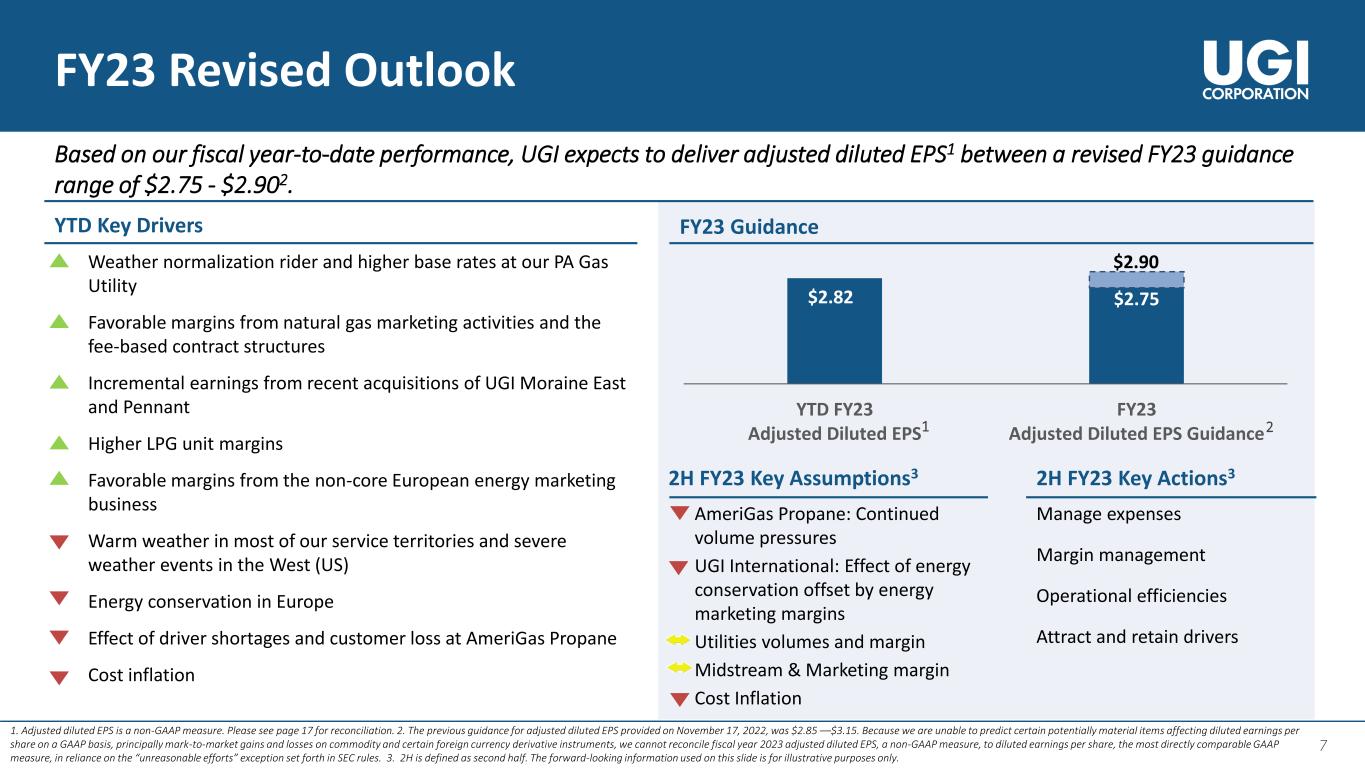 FY23 Revised Outlook

UGI CORPORATION

Based on our fiscal year-to-date performance, UGI expects to deliver adjusted diluted EPS$^1$ between a revised FY23 guidance range of \$2.75 - \$2.90$^2$.

YTD Key Drivers

Weather normalization rider and higher base rates at our PA Gas Utility

Favorable margins from natural gas marketing activities and the fee-based contract structures

Incremental earnings from recent acquisitions of UGI Moraine East and Pennant

Higher LPG unit margins

Favorable margins from the non-core European energy marketing business

Warm weather in most of our service territories and severe weather events in the West (US)

Energy conservation in Europe

Effect of driver shortages and customer loss at AmeriGas Propane

Cost inflation

FY23 Guidance

\$2.82

\$2.90

\$2.75

YTD FY23 Adjusted Diluted EPS$^1$

FY23 Adjusted Diluted EPS Guidance$^2$

2H FY23 Key Assumptions$^3$

AmeriGas Propane: Continued volume pressures

UGI International: Effect of energy conservation offset by energy marketing margins

Utilities volumes and margin

Midstream & Marketing margin

Cost Inflation

2H FY23 Key Actions$^3$

Manage expenses

Margin management

Operational efficiencies

Attract and retain drivers

1. Adjusted diluted EPS is a non-GAAP measure. Please see page 17 for reconciliation. 2. The previous guidance for adjusted diluted EPS provided on November 17, 2022, was \$2.85 —\$3.15. Because we are unable to predict certain potentially material items affecting diluted earnings per share on a GAAP basis, principally mark-to-market gains and losses on commodity and certain foreign currency derivative instruments, we cannot reconcile fiscal year 2023 adjusted diluted EPS, a non-GAAP measure, to diluted earnings per share, the most directly comparable GAAP measure, in reliance on the "unreasonable efforts" exception set forth in SEC rules. 3. 2H is defined as second half. The forward-looking information used on this slide is for illustrative purposes only.

7